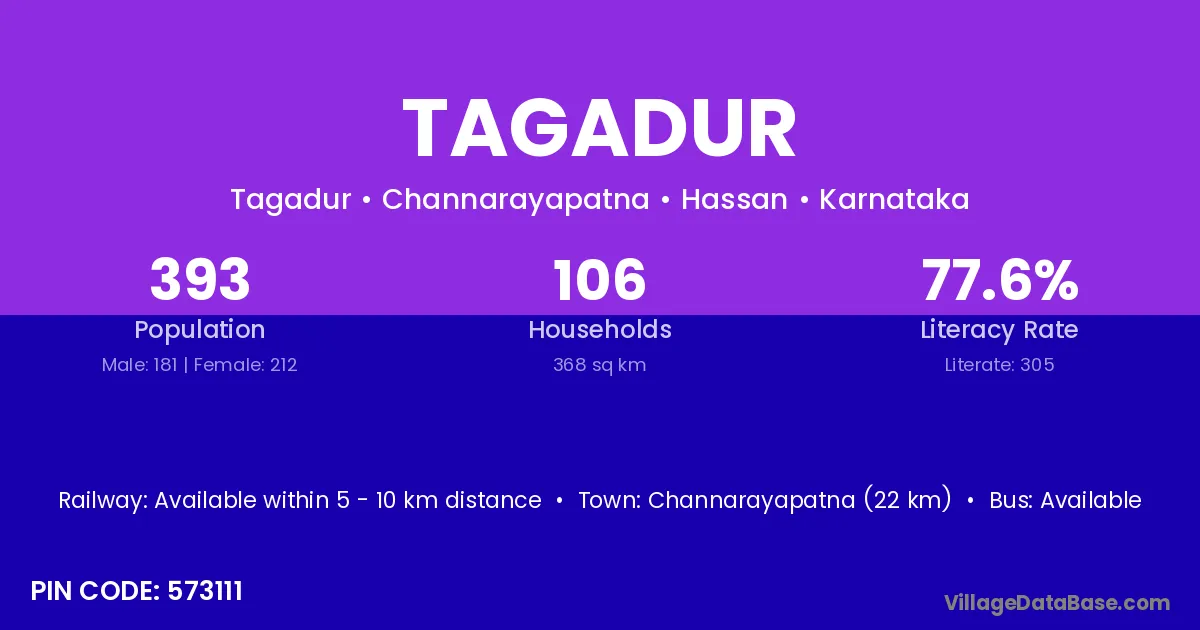 TAGADUR

Tagadur • Channarayapatna • Hassan • Karnataka

393
Population
Male: 181 | Female: 212

106
Households
368 sq km

77.6%
Literacy Rate
Literate: 305

Railway: Available within 5 - 10 km distance • Town: Channarayapatna (22 km) • Bus: Available

PIN CODE: 573111

VillageDataBase.com